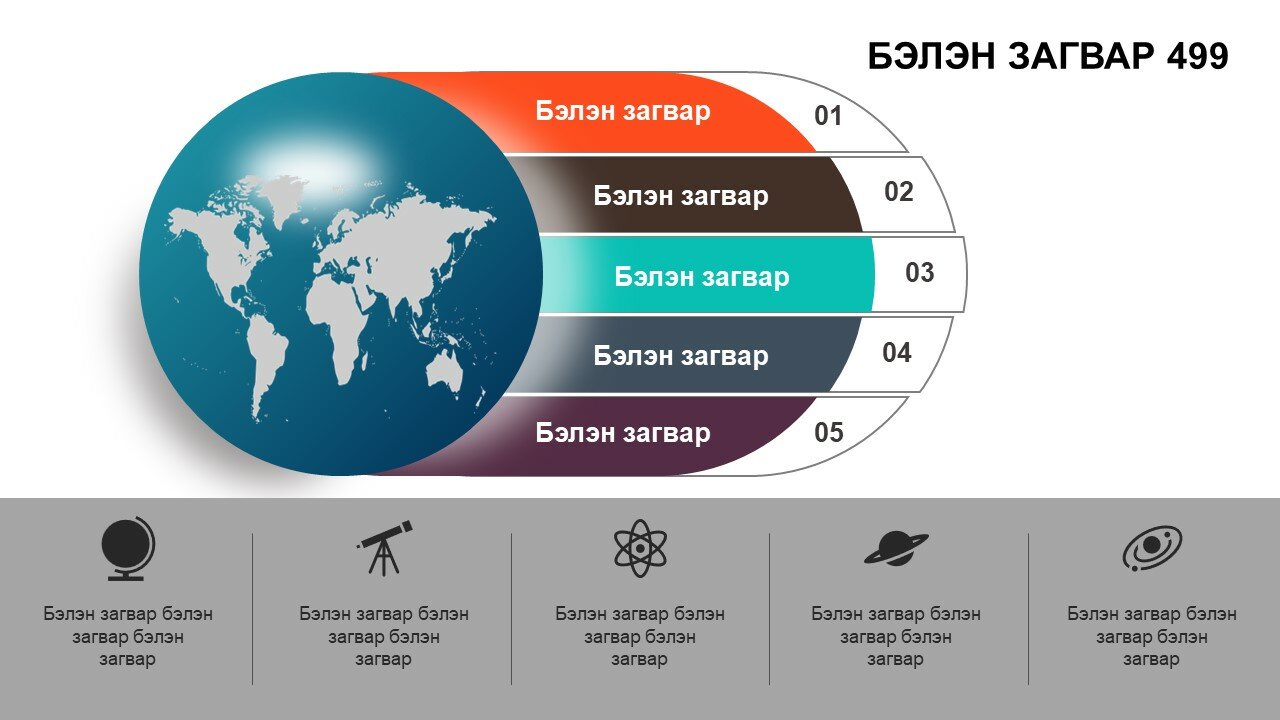 БЭЛЭН ЗАГВАР 499

Бэлэн загвар 01

Бэлэн загвар 02

Бэлэн загвар 03

Бэлэн загвар 04

Бэлэн загвар 05

Бэлэн загвар бэлэн загвар бэлэн загвар

Бэлэн загвар бэлэн загвар бэлэн загвар

Бэлэн загвар бэлэн загвар бэлэн загвар

Бэлэн загвар бэлэн загвар бэлэн загвар

Бэлэн загвар бэлэн загвар бэлэн загвар